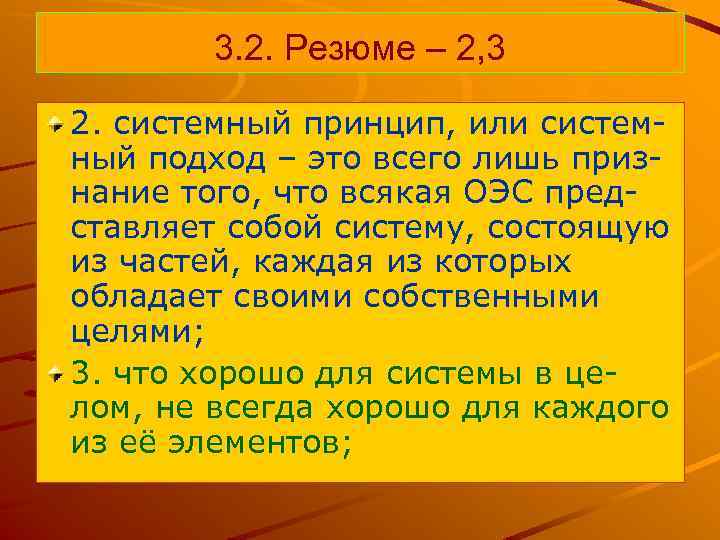 3.2. Резюме – 2,3

2. системный принцип, или системный подход – это всего лишь признание того, что всякая ОЭС представляет собой систему, состоящую из частей, каждая из которых обладает своими собственными целями;

3. что хорошо для системы в целом, не всегда хорошо для каждого из её элементов;